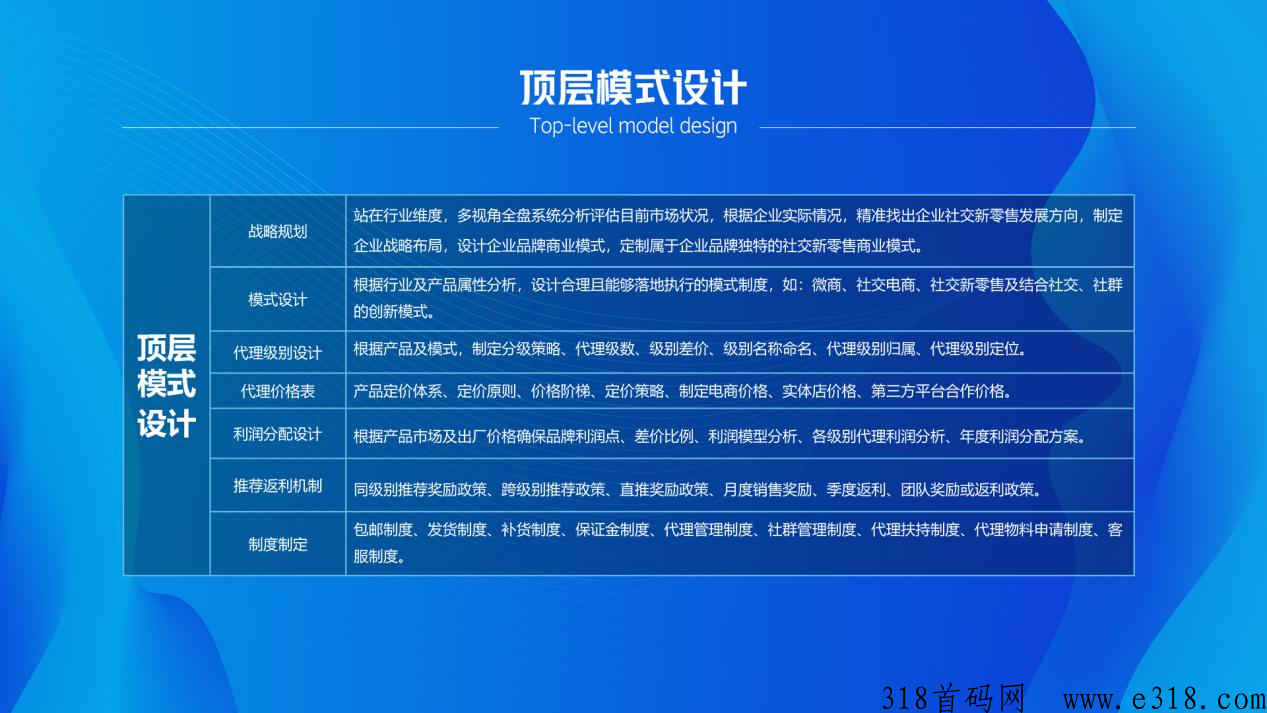 顶层模式设计

Top-level model design

| 顶层模式设计 | 战略规划 | 站在行业维度，多视角全盘系统分析评估目前市场状况，根据企业实际情况，精准找出企业社交新零售发展方向，制定企业战略布局，设计企业品牌商业模式，定制属于企业品牌独特的社交新零售商业模式。 |
|---|---|---|
| | 模式设计 | 根据行业及产品属性分析，设计合理且能够落地执行的模式制度，如：微商、社交电商、社交新零售及结合社交、社群的创新模式。 |
| | 代理级别设计 | 根据产品及模式，制定分级策略、代理级数、级别差价、级别名称命名、代理级别归属、代理级别定位。 |
| | 代理价格表 | 产品定价体系、定价原则、价格阶梯、定价策略、制定电商价格、实体店价格、第三方平台合作价格。 |
| | 利润分配设计 | 根据产品市场及出厂价格确保品牌利润点、差价比例、利润模型分析、各级别代理利润分析、年度利润分配方案。 |
| | 推荐返利机制 | 同级别推荐奖励政策、跨级别推荐政策、直推奖励政策、月度销售奖励、季度返利、团队奖励或返利政策。 |
| | 制度制定 | 包邮制度、发货制度、补货制度、保证金制度、代理管理制度、社群管理制度、代理扶持制度、代理物料申请制度、客服制度。 |

318首码网 www.e318.com